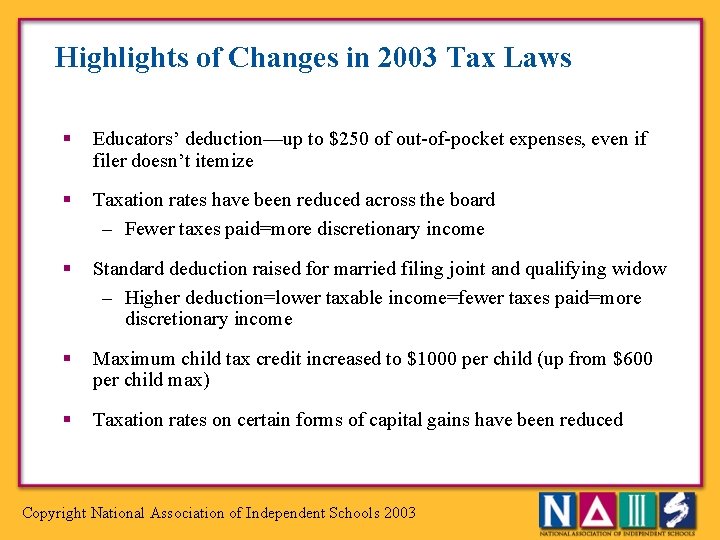 Highlights of Changes in 2003 Tax Laws

▪ Educators' deduction—up to \$250 of out-of-pocket expenses, even if filer doesn't itemize

▪ Taxation rates have been reduced across the board
– Fewer taxes paid=more discretionary income

▪ Standard deduction raised for married filing joint and qualifying widow
– Higher deduction=lower taxable income=fewer taxes paid=more discretionary income

▪ Maximum child tax credit increased to \$1000 per child (up from \$600 per child max)

▪ Taxation rates on certain forms of capital gains have been reduced

Copyright National Association of Independent Schools 2003

NAIS
NATIONAL ASSOCIATION OF INDEPENDENT SCHOOLS